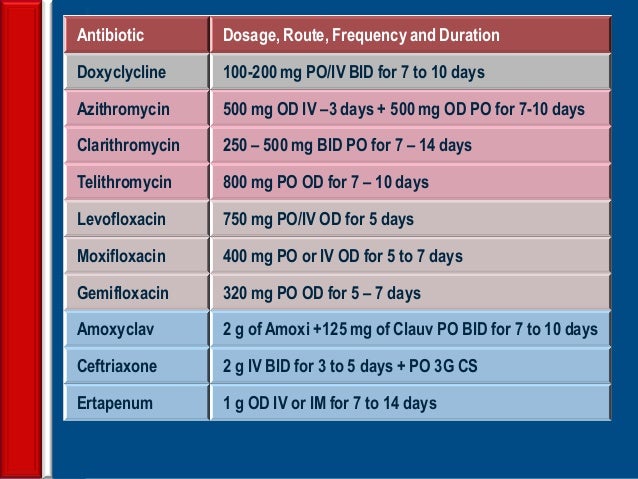 | Antibiotic | Dosage, Route, Frequency and Duration |
|---|---|
| Doxyclycline | 100-200 mg PO/IV BID for 7 to 10 days |
| Azithromycin | 500 mg OD IV –3 days + 500 mg OD PO for 7-10 days |
| Clarithromycin | 250 – 500 mg BID PO for 7 – 14 days |
| Telithromycin | 800 mg PO OD for 7 – 10 days |
| Levofloxacin | 750 mg PO/IV OD for 5 days |
| Moxifloxacin | 400 mg PO or IV OD for 5 to 7 days |
| Gemifloxacin | 320 mg PO OD for 5 – 7 days |
| Amoxyclav | 2 g of Amoxi +125 mg of Clauv PO BID for 7 to 10 days |
| Ceftriaxone | 2 g IV BID for 3 to 5 days + PO 3G CS |
| Ertapenum | 1 g OD IV or IM for 7 to 14 days |